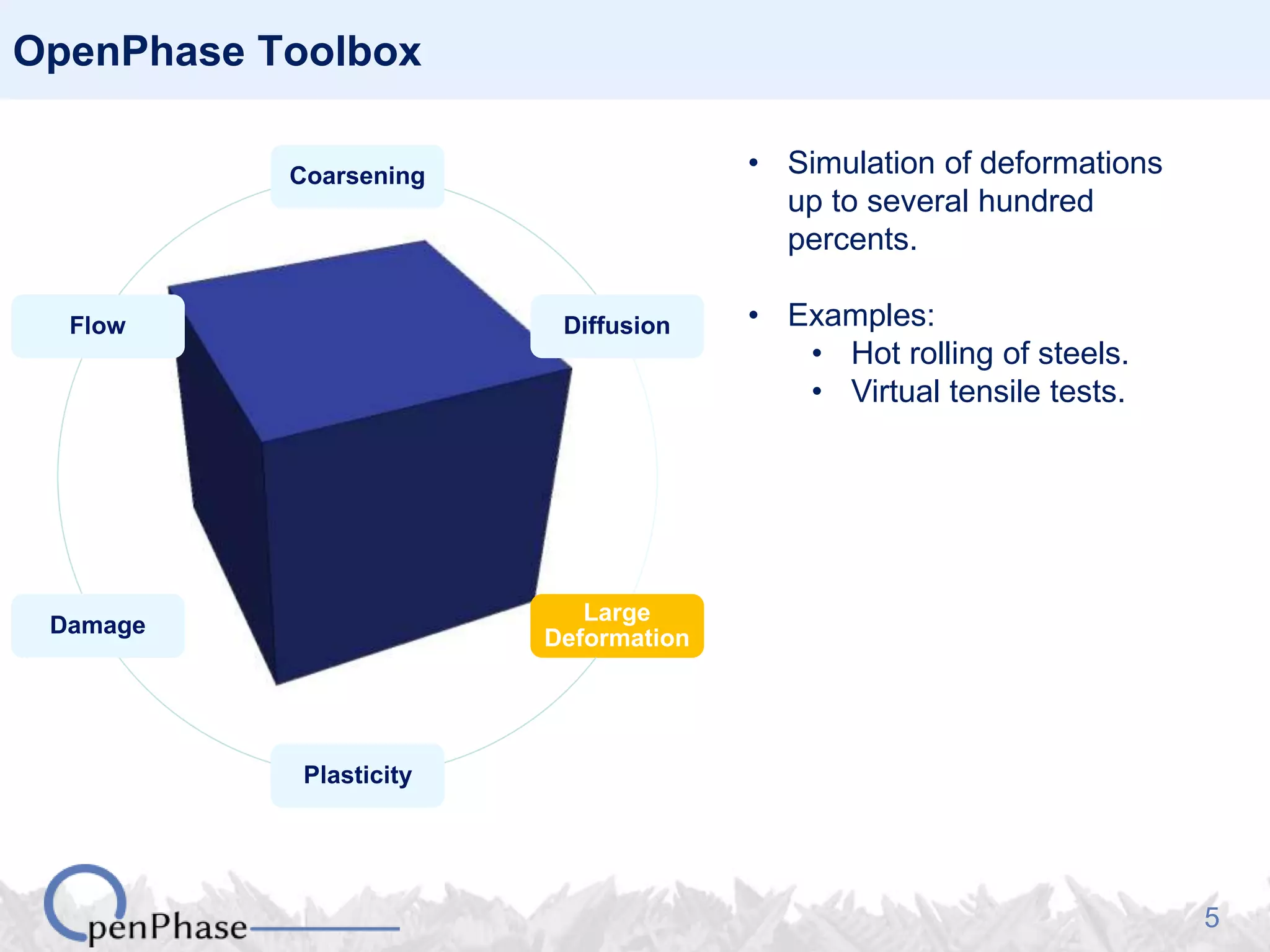 OpenPhase Toolbox

Coarsening

Flow

Diffusion

Damage

Large Deformation

Plasticity

• Simulation of deformations up to several hundred percents.

• Examples:
  • Hot rolling of steels.
  • Virtual tensile tests.

OpenPhase

5